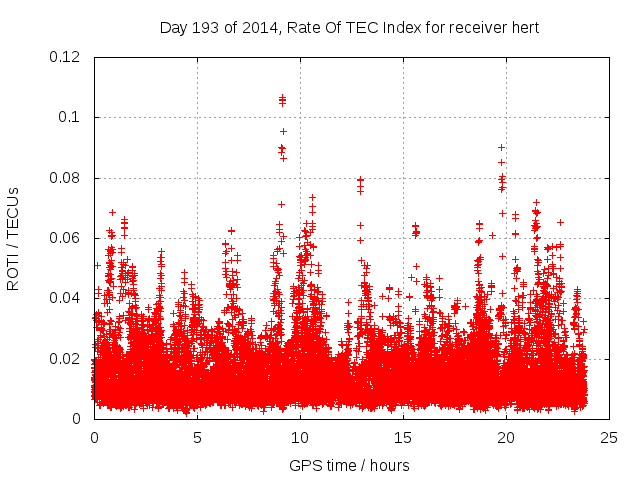 Day 193 of 2014, Rate Of TEC Index for receiver hert

ROTI / TECUs

0.12
0.1
0.08
0.06
0.04
0.02
0

0
5
10
15
20
25

GPS time / hours